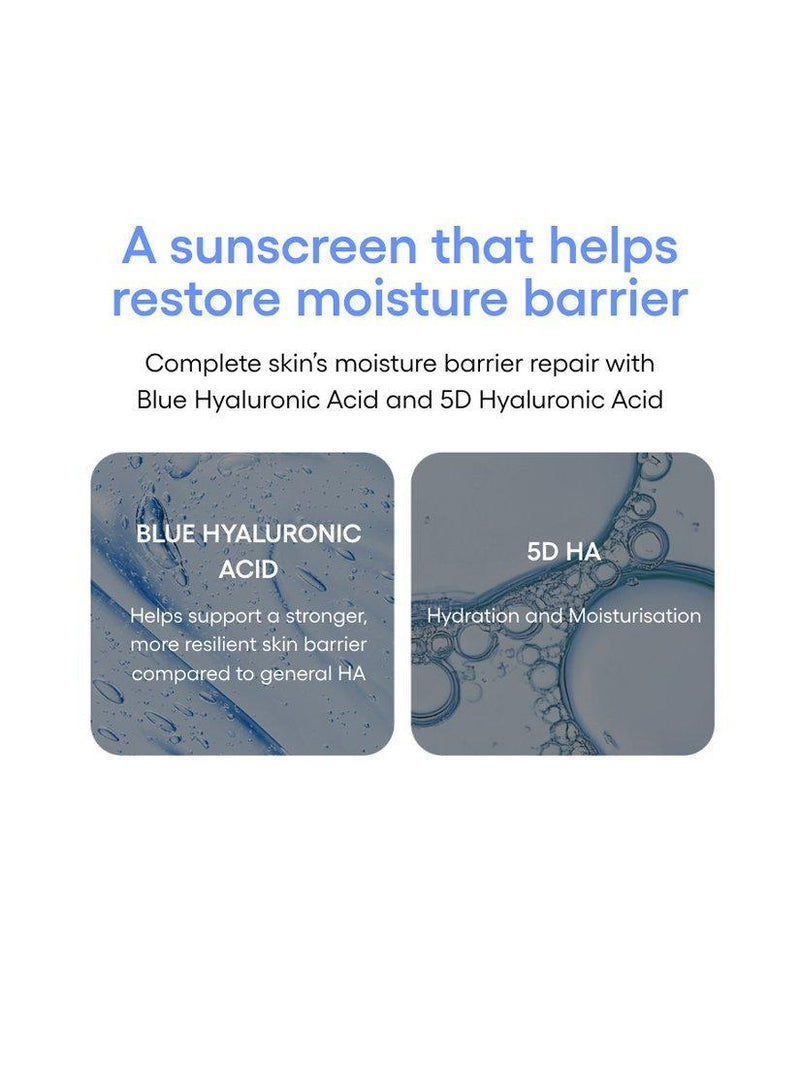 A sunscreen that helps restore moisture barrier

Complete skin's moisture barrier repair with Blue Hyaluronic Acid and 5D Hyaluronic Acid

BLUE HYALURONIC ACID

Helps support a stronger, more resilient skin barrier compared to general HA

5D HA

Hydration and Moisturisation